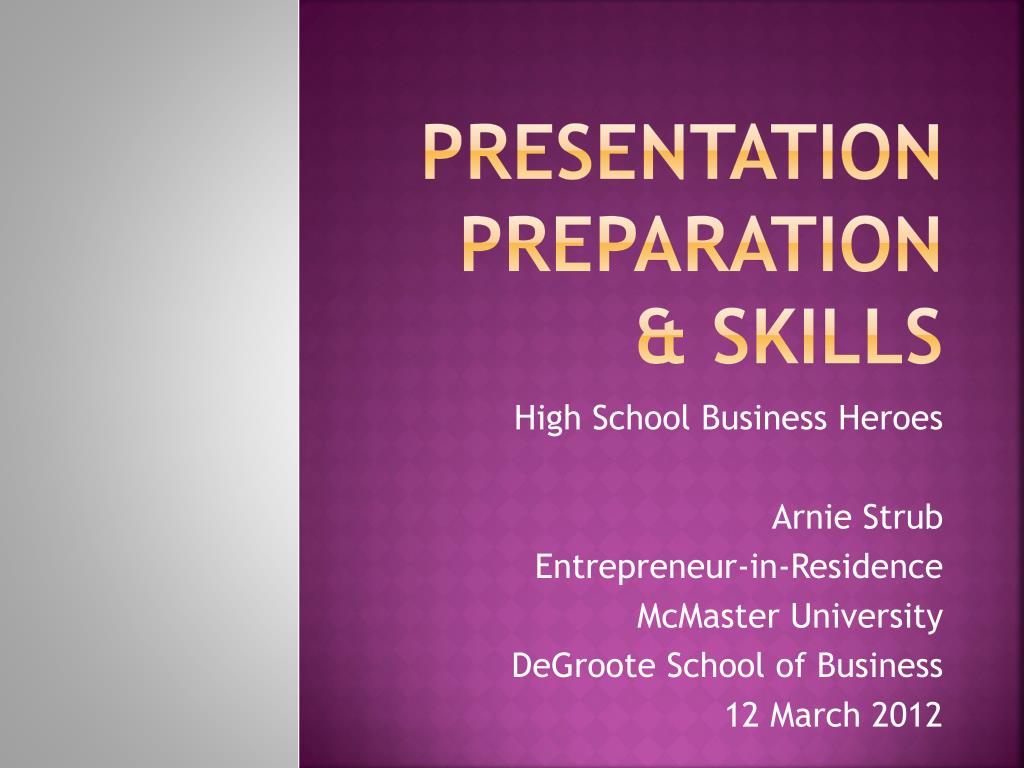 PRESENTATION PREPARATION & SKILLS

High School Business Heroes

Arnie Strub
Entrepreneur-in-Residence
McMaster University
DeGroote School of Business
12 March 2012